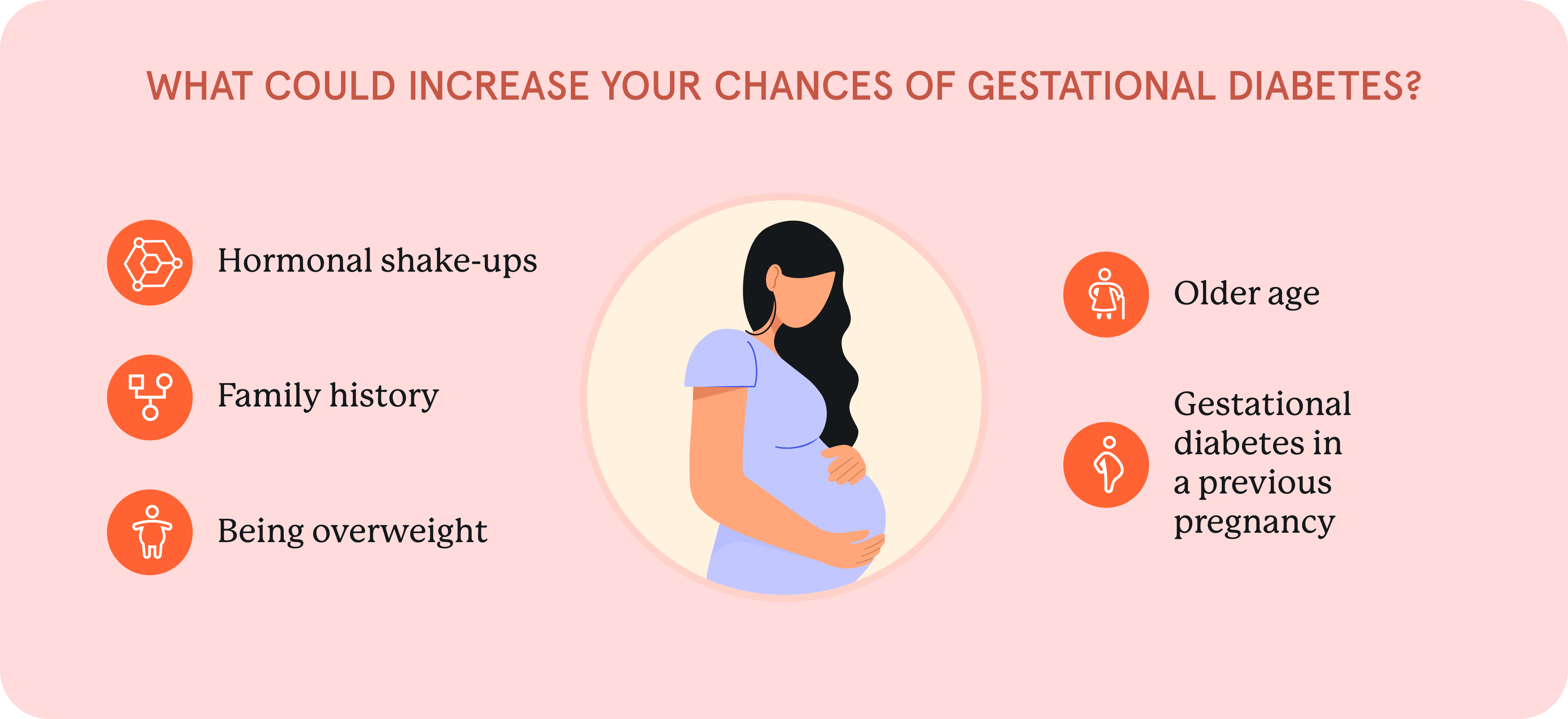 WHAT COULD INCREASE YOUR CHANCES OF GESTATIONAL DIABETES?

Hormonal shake-ups

Family history

Being overweight

Older age

Gestational diabetes in a previous pregnancy